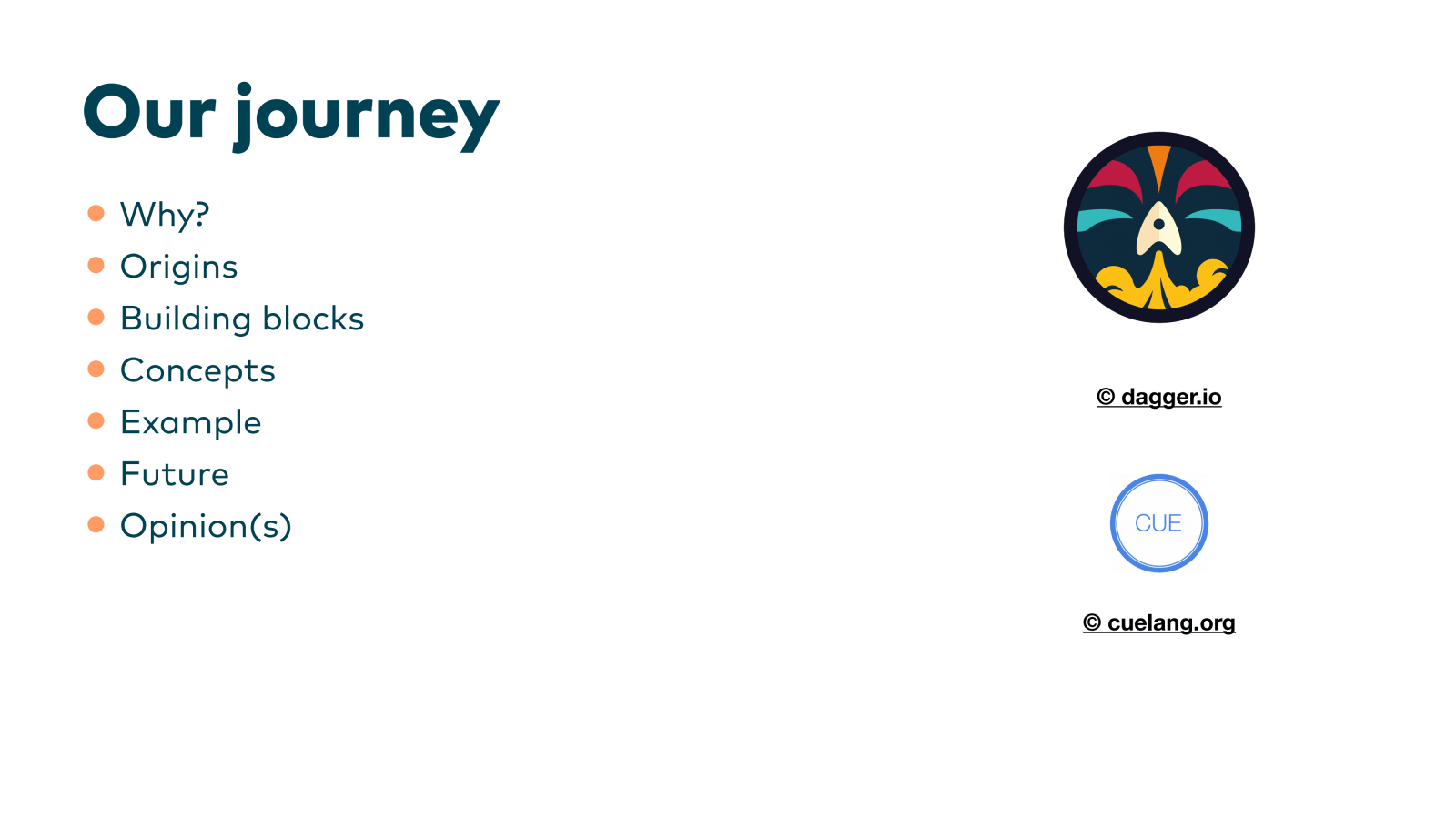 Our journey

- Why?
- Origins
- Building blocks
- Concepts
- Example
- Future
- Opinion(s)

© dagger.io

CUE

© cuelang.org